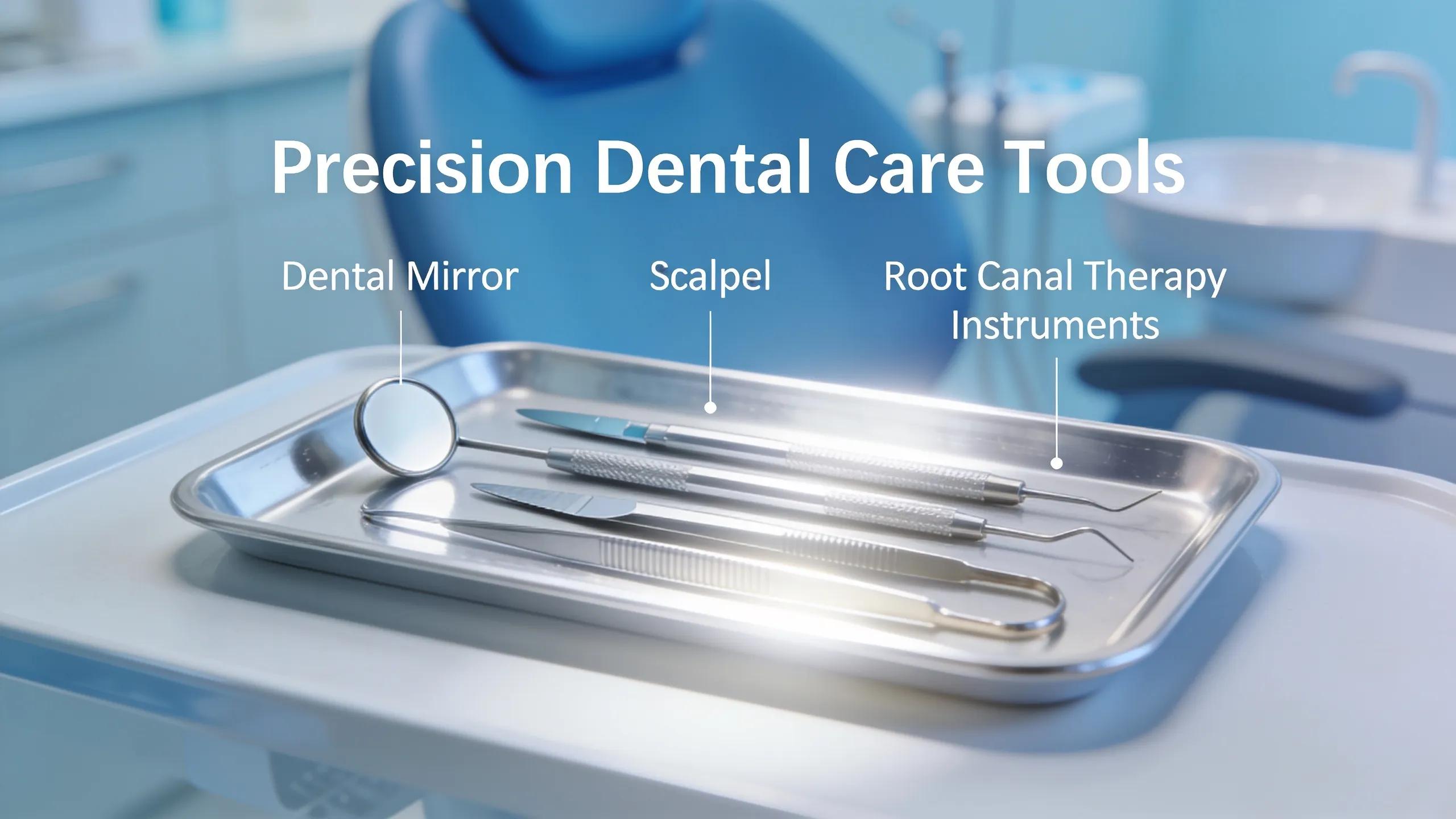 Precision Dental Care Tools

Dental Mirror

Scalpel

Root Canal Therapy Instruments